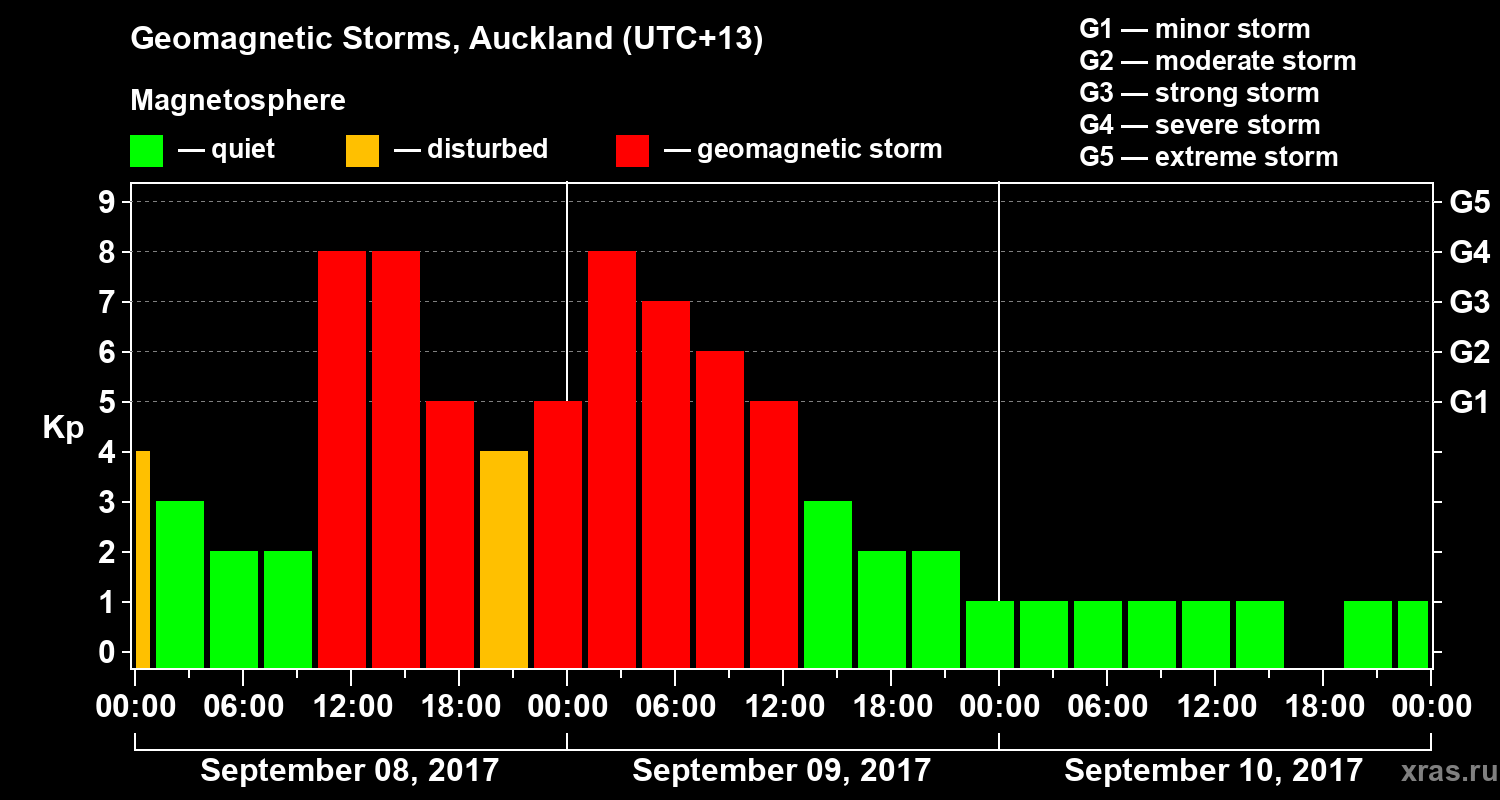 Geomagnetic Storms, Auckland (UTC+13)

Magnetosphere

— quiet — disturbed — geomagnetic storm

G1 — minor storm
G2 — moderate storm
G3 — strong storm
G4 — severe storm
G5 — extreme storm

Kp

9
8
7
6
5
4
3
2
1
0

G5
G4
G3
G2
G1

00:00 06:00 12:00 18:00 00:00 06:00 12:00 18:00 00:00 06:00 12:00 18:00 00:00

September 08, 2017
September 09, 2017
September 10, 2017

xras.ru